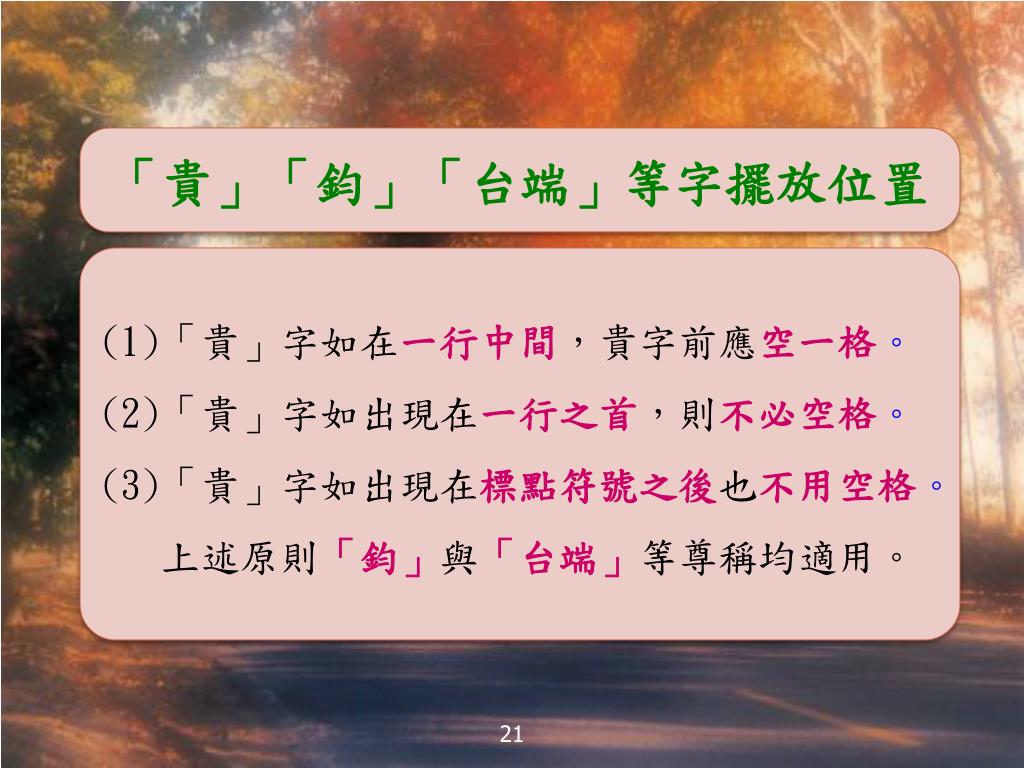 「貴」「鈞」「台端」等字擺放位置

(1)「貴」字如在一行中間，貴字前應空一格。
(2)「貴」字如出現在一行之首，則不必空格。
(3)「貴」字如出現在標點符號之後也不用空格。
上述原則「鈞」與「台端」等尊稱均適用。

21